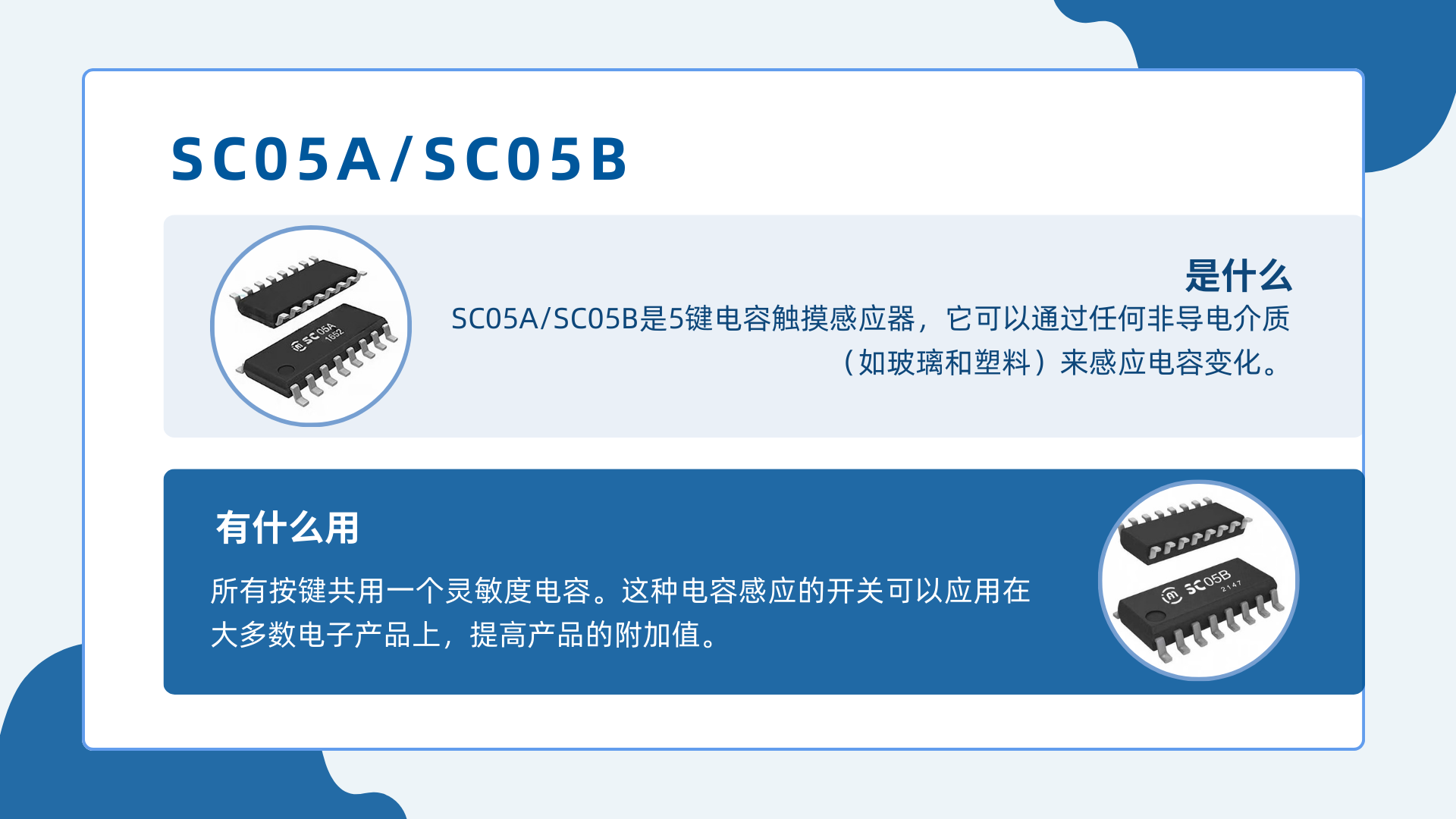 SC05A/SC05B

SC05A 1652

是什么

SC05A/SC05B是5键电容触摸感应器，它可以通过任何非导电介质（如玻璃和塑料）来感应电容变化。

有什么用

所有按键共用一个灵敏度电容。这种电容感应的开关可以应用在大多数电子产品上，提高产品的附加值。

SC05B 2147